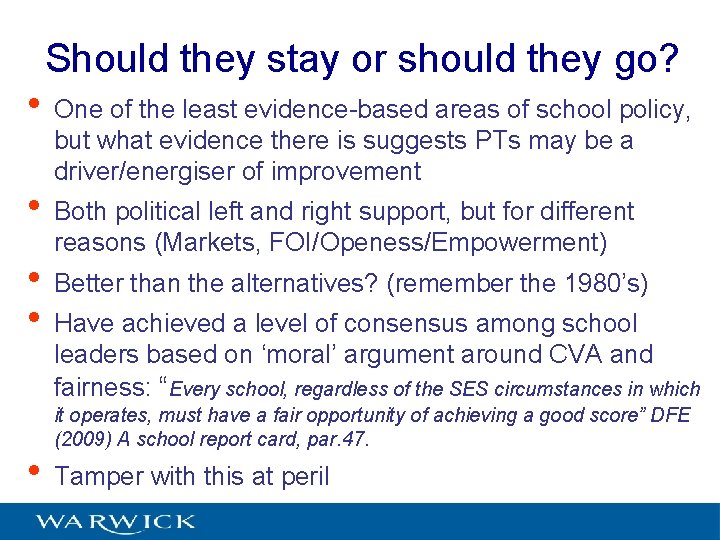 Should they stay or should they go?

• One of the least evidence-based areas of school policy, but what evidence there is suggests PTs may be a driver/energiser of improvement

• Both political left and right support, but for different reasons (Markets, FOI/Openess/Empowerment)

• Better than the alternatives? (remember the 1980's)

• Have achieved a level of consensus among school leaders based on 'moral' argument around CVA and fairness: "Every school, regardless of the SES circumstances in which it operates, must have a fair opportunity of achieving a good score" DFE (2009) A school report card, par.47.

• Tamper with this at peril

WARWICK